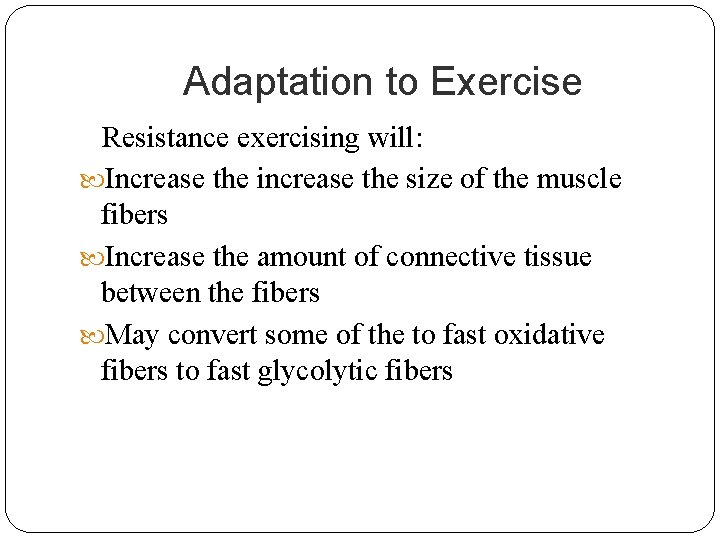 Adaptation to Exercise

Resistance exercising will:

Increase the increase the size of the muscle fibers

Increase the amount of connective tissue between the fibers

May convert some of the to fast oxidative fibers to fast glycolytic fibers